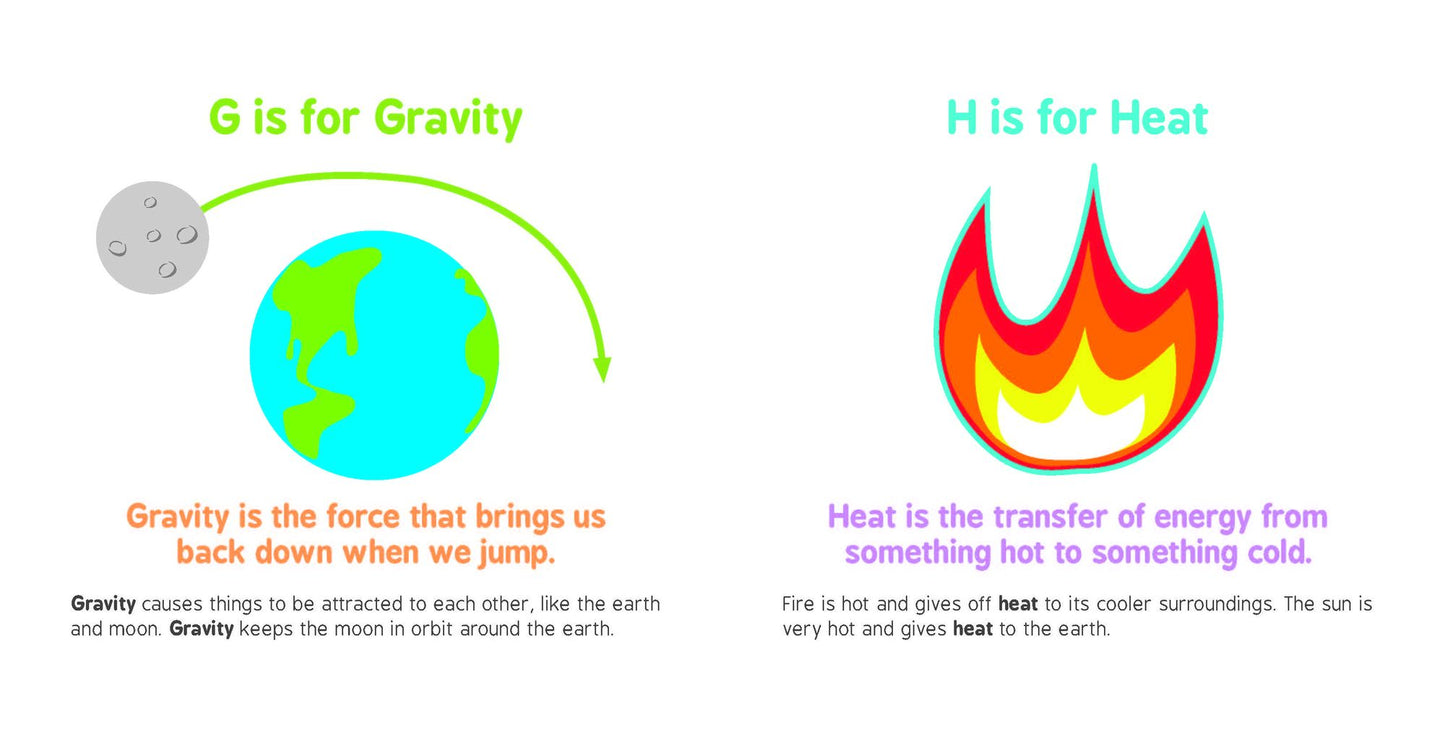 G is for Gravity

Gravity is the force that brings us back down when we jump.

Gravity causes things to be attracted to each other, like the earth and moon. Gravity keeps the moon in orbit around the earth.

H is for Heat

Heat is the transfer of energy from something hot to something cold.

Fire is hot and gives off heat to its cooler surroundings. The sun is very hot and gives heat to the earth.